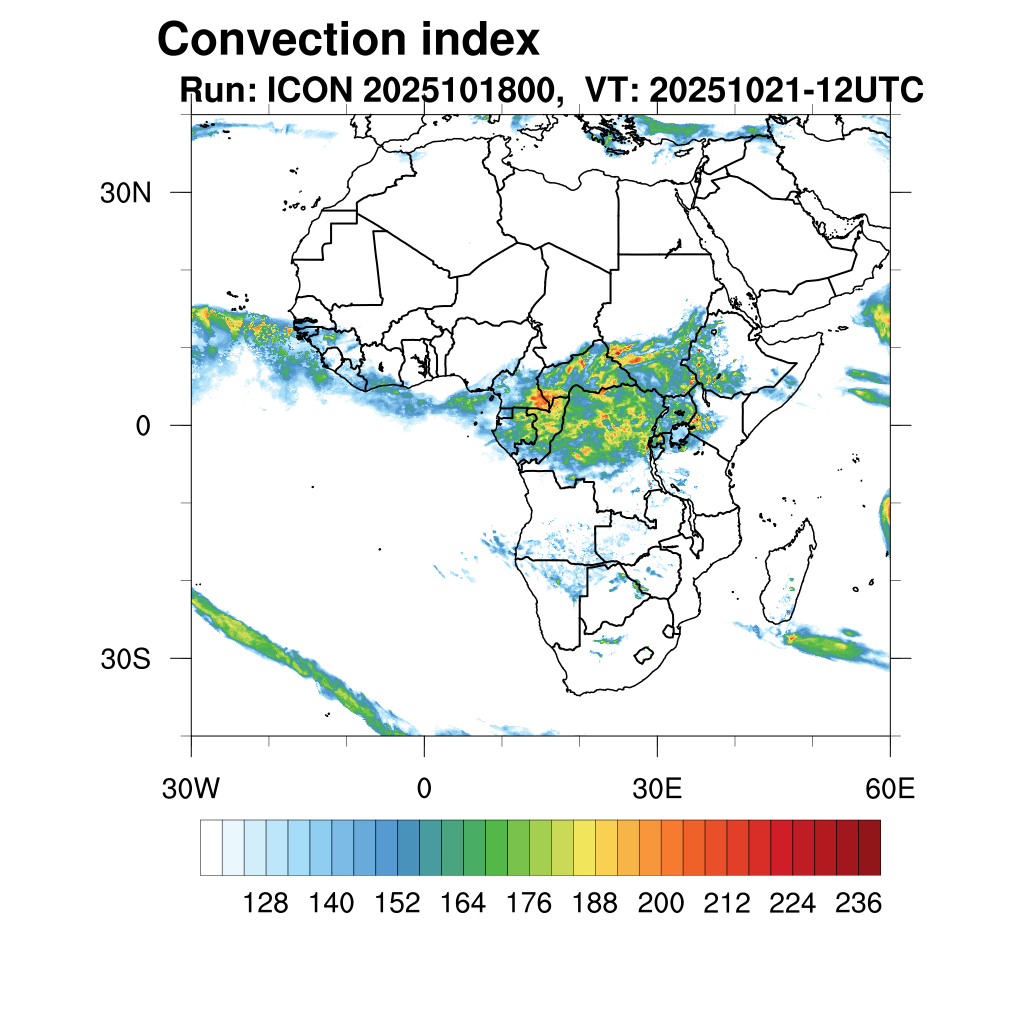 Convection index
Run: ICON 2025101800, VT: 20251021-12UTC

30N
0
30S
30W
0
30E
60E

128 140 152 164 176 188 200 212 224 236